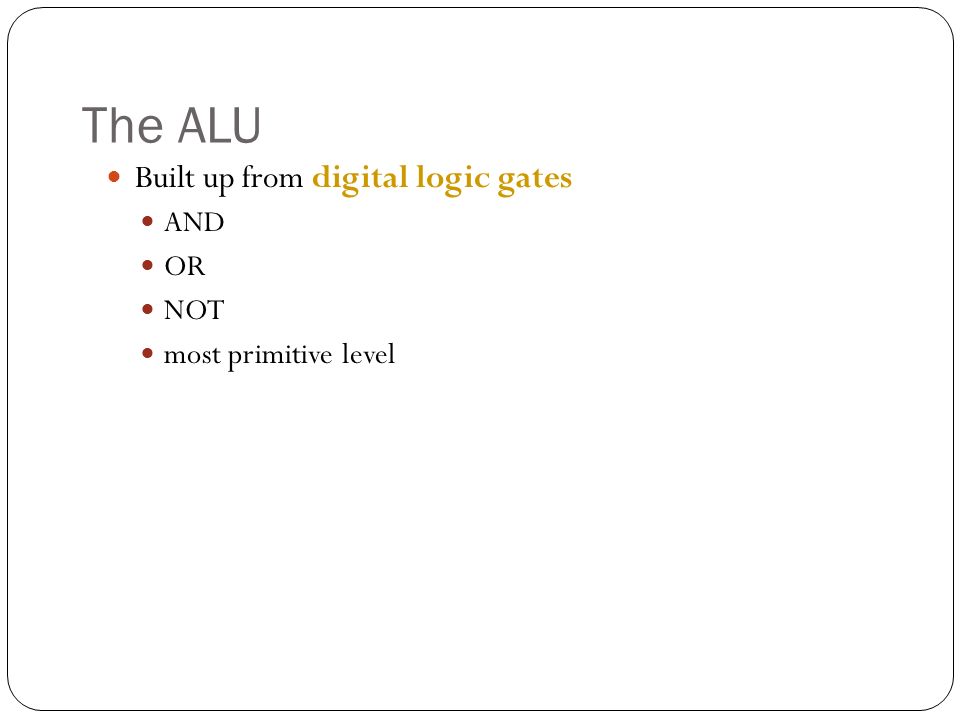 The ALU

- Built up from digital logic gates
  - AND
  - OR
  - NOT
  - most primitive level